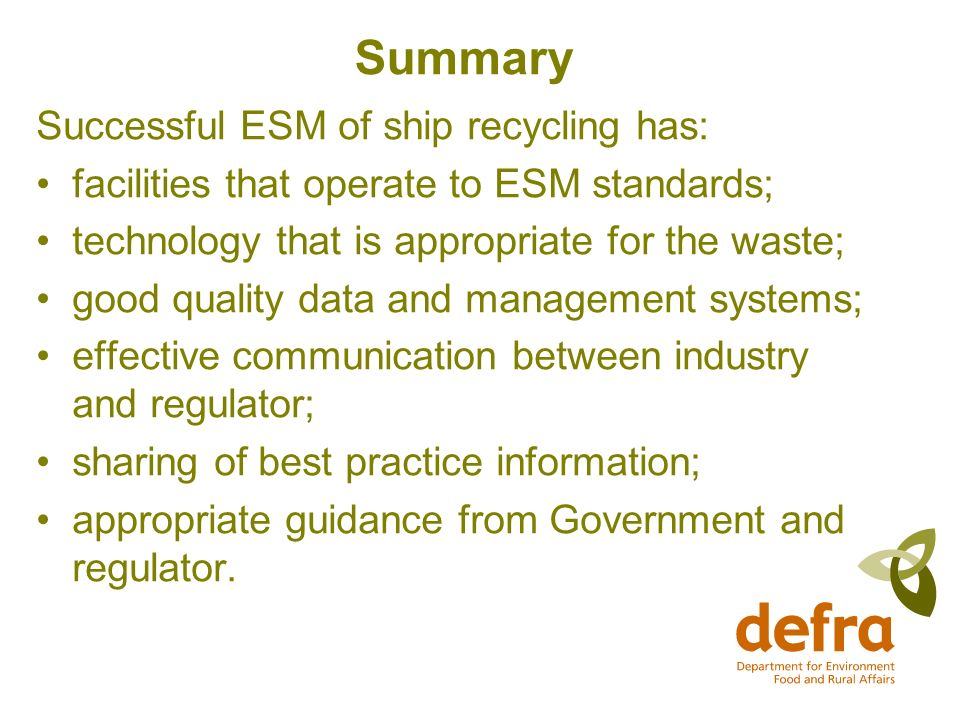 Summary

Successful ESM of ship recycling has:

• facilities that operate to ESM standards;
• technology that is appropriate for the waste;
• good quality data and management systems;
• effective communication between industry and regulator;
• sharing of best practice information;
• appropriate guidance from Government and regulator.

defra
Department for Environment
Food and Rural Affairs